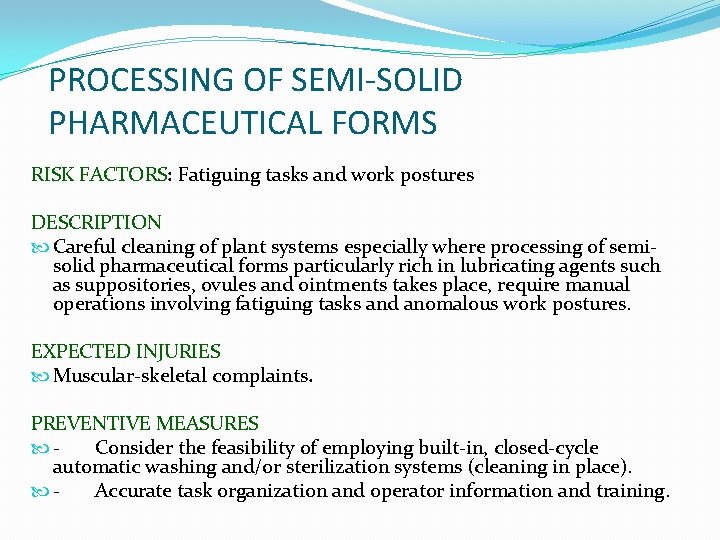 PROCESSING OF SEMI-SOLID PHARMACEUTICAL FORMS

RISK FACTORS: Fatiguing tasks and work postures

DESCRIPTION
Careful cleaning of plant systems especially where processing of semi-solid pharmaceutical forms particularly rich in lubricating agents such as suppositories, ovules and ointments takes place, require manual operations involving fatiguing tasks and anomalous work postures.

EXPECTED INJURIES
Muscular-skeletal complaints.

PREVENTIVE MEASURES
- Consider the feasibility of employing built-in, closed-cycle automatic washing and/or sterilization systems (cleaning in place).
- Accurate task organization and operator information and training.